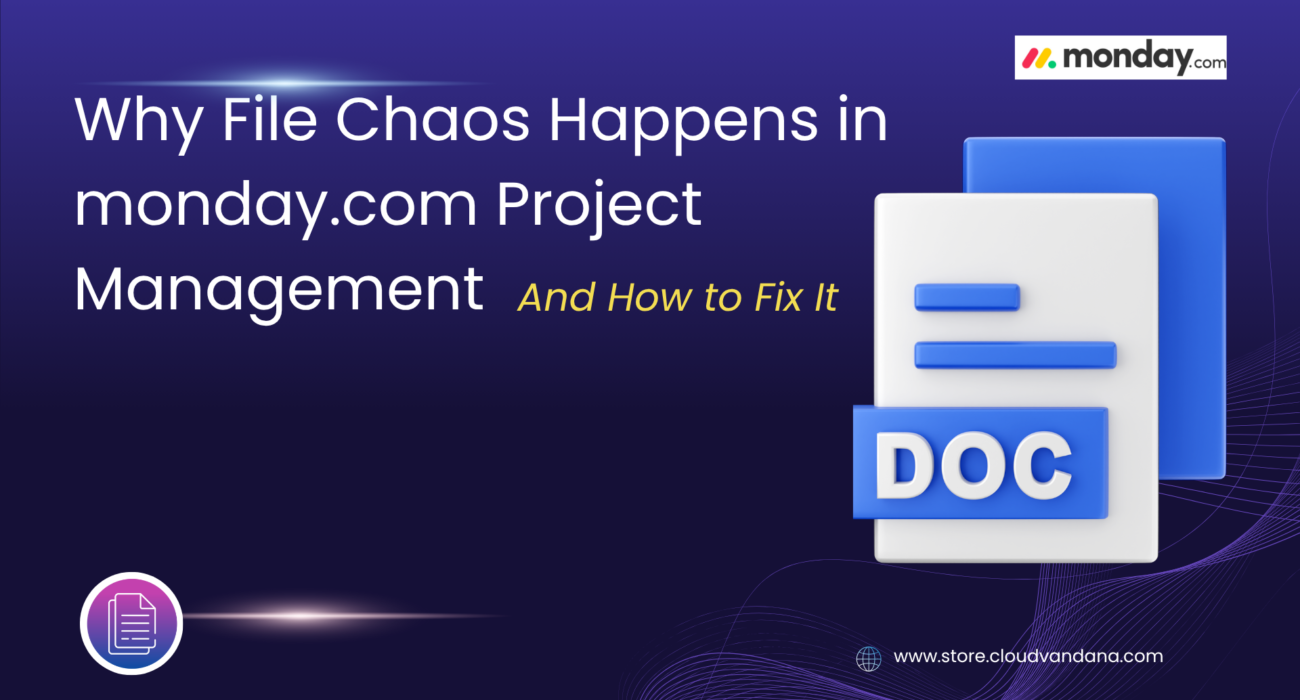 monday.com

Why File Chaos Happens in monday.com Project Management And How to Fix It

DOC

www.store.cloudvandana.com